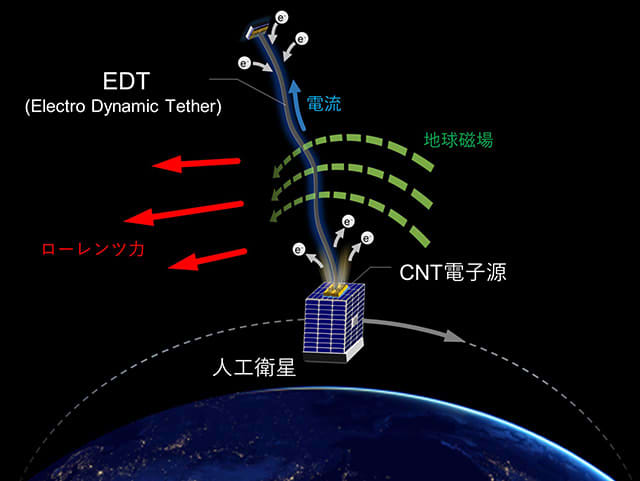 $e^-$
$e^-$
$e^-$
EDT
(Electro Dynamic Tether)
電流
地球磁場
ローレンツ力
$e^-$
$e^-$
$e^-$
CNT電子源
人工衛星